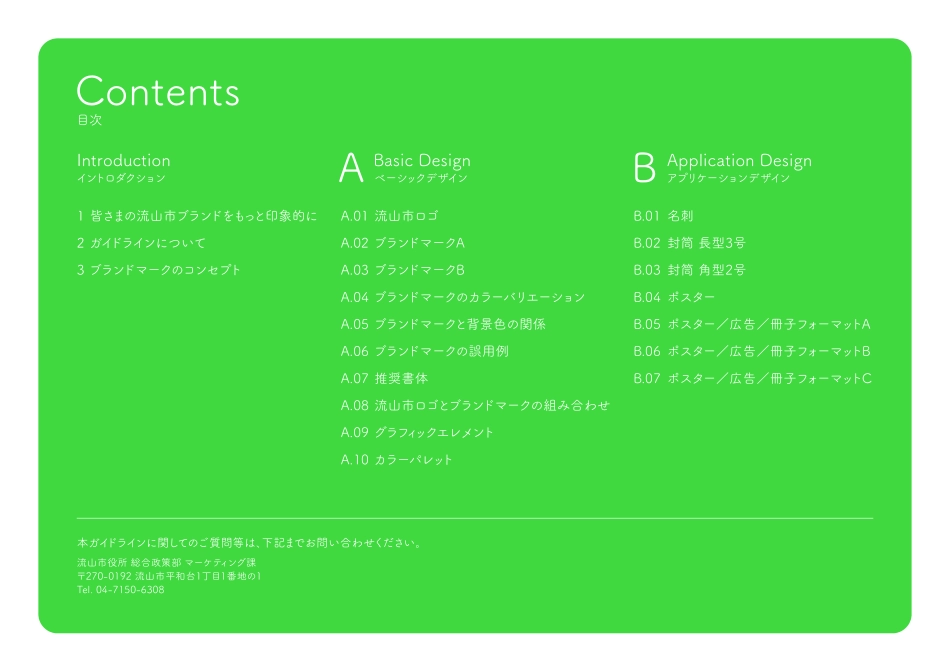 Contents
目次

Introduction
イントロダクション

1 皆さまの流山市ブランドをもっと印象的に
2 ガイドラインについて
3 ブランドマークのコンセプト

A Basic Design
ベーシックデザイン

A.01 流山市ロゴ
A.02 ブランドマークA
A.03 ブランドマークB
A.04 ブランドマークのカラーバリエーション
A.05 ブランドマークと背景色の関係
A.06 ブランドマークの誤用例
A.07 推奨書体
A.08 流山市ロゴとブランドマークの組み合わせ
A.09 グラフィックエレメント
A.10 カラーパレット

B Application Design
アプリケーションデザイン

B.01 名刺
B.02 封筒 長型3号
B.03 封筒 角型2号
B.04 ポスター
B.05 ポスター／広告／冊子フォーマットA
B.06 ポスター／広告／冊子フォーマットB
B.07 ポスター／広告／冊子フォーマットC

本ガイドラインに関してのご質問等は、下記までお問い合わせください。
流山市役所 総合政策部 マーケティング課
〒270-0192 流山市平和台1丁目1番地の1
Tel. 04-7150-6308